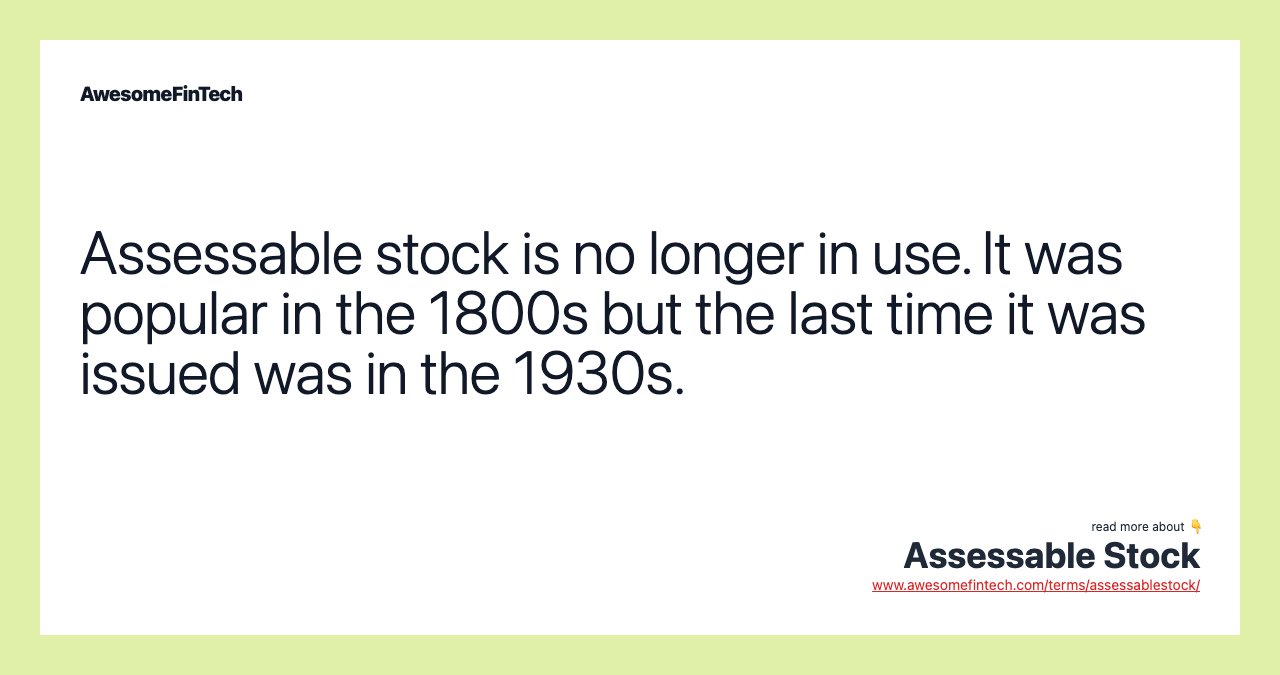 AwesomeFinTech

Assessable stock is no longer in use. It was popular in the 1800s but the last time it was issued was in the 1930s.

read more about 👇
Assessable Stock
www.awesomefintech.com/terms/assessablestock/